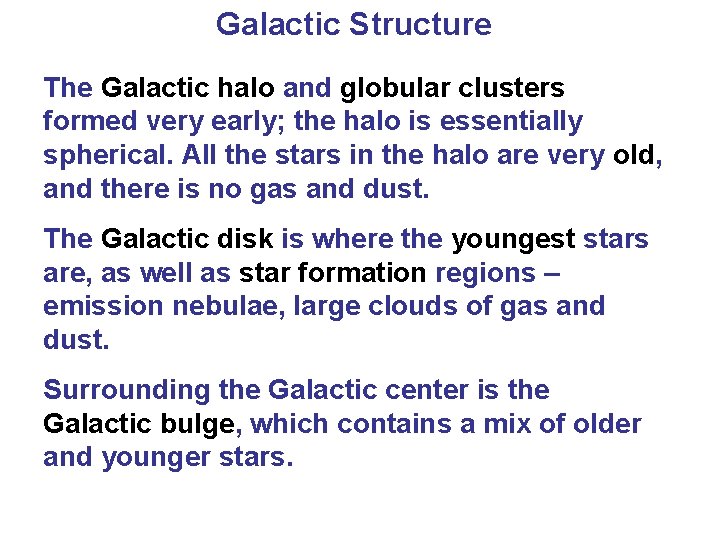 Galactic Structure

The Galactic halo and globular clusters formed very early; the halo is essentially spherical. All the stars in the halo are very old, and there is no gas and dust.

The Galactic disk is where the youngest stars are, as well as star formation regions – emission nebulae, large clouds of gas and dust.

Surrounding the Galactic center is the Galactic bulge, which contains a mix of older and younger stars.